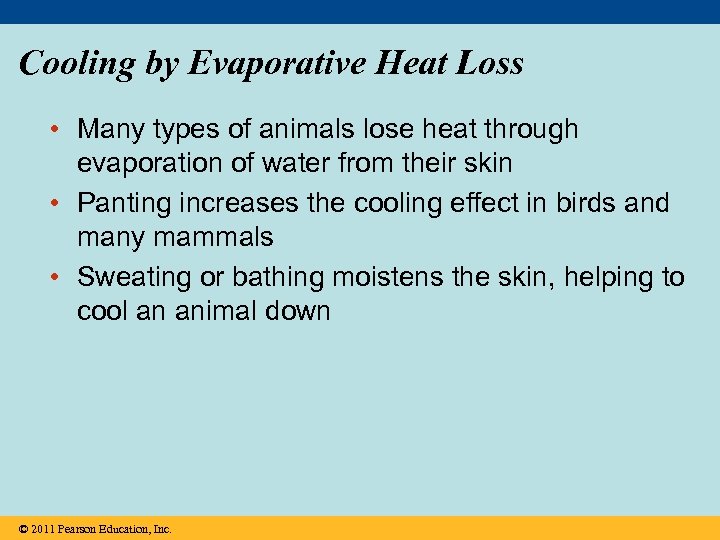 Cooling by Evaporative Heat Loss

• Many types of animals lose heat through evaporation of water from their skin
• Panting increases the cooling effect in birds and many mammals
• Sweating or bathing moistens the skin, helping to cool an animal down

© 2011 Pearson Education, Inc.